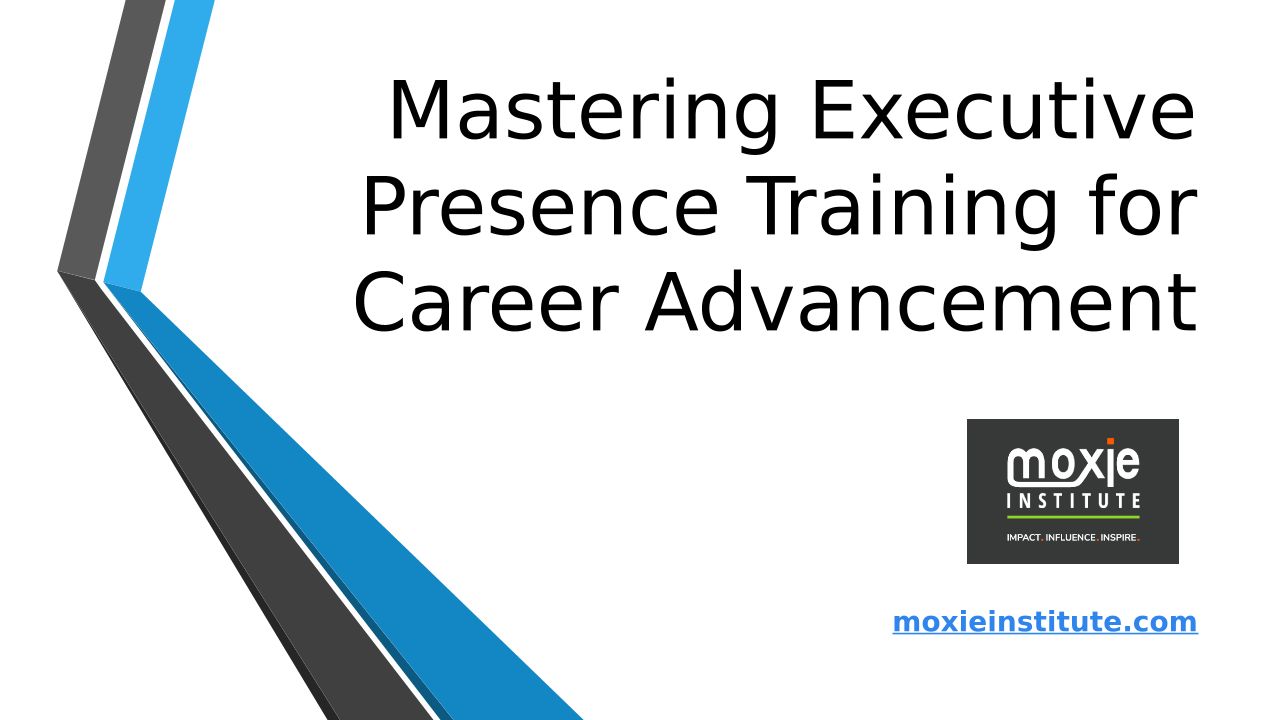 Mastering Executive Presence Training for Career Advancement

moxie
INSTITUTE
IMPACT. INFLUENCE. INSPIRE.

moxieinstitute.com